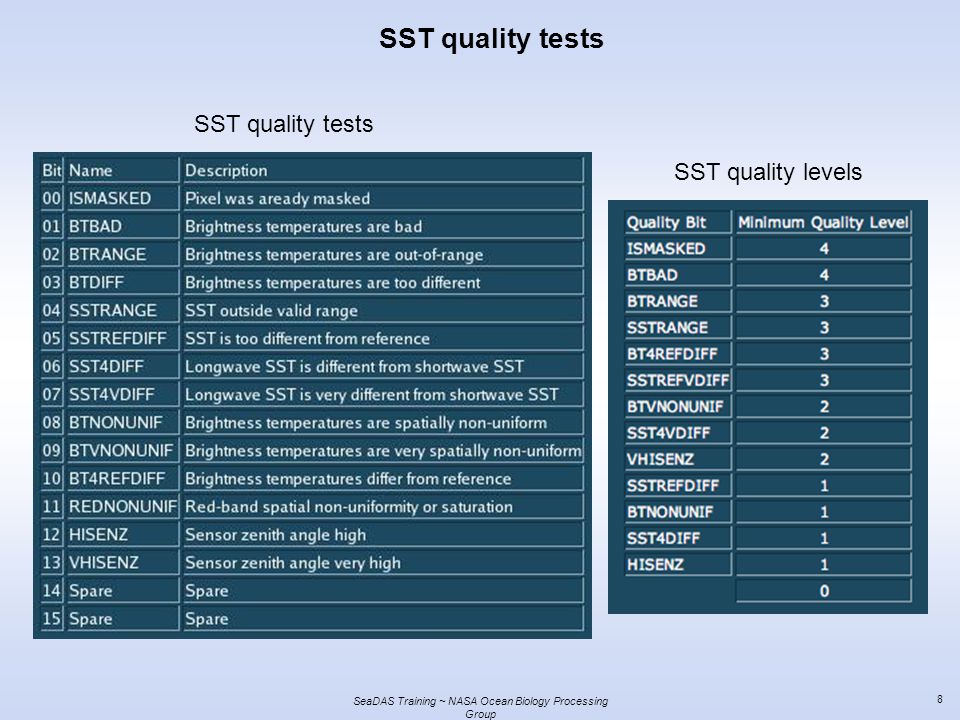 SST quality tests

SST quality tests

| Bit | Name | Description |
|---|---|---|
| 00 | ISMASKED | Pixel was aready masked |
| 01 | BTBAD | Brightness temperatures are bad |
| 02 | BTRANGE | Brightness temperatures are out-of-range |
| 03 | BTDIFF | Brightness temperatures are too different |
| 04 | SSTRANGE | SST outside valid range |
| 05 | SSTREFDIFF | SST is too different from reference |
| 06 | SST4DIFF | Longwave SST is different from shortwave SST |
| 07 | SST4VDIFF | Longwave SST is very different from shortwave SST |
| 08 | BTNONUNIF | Brightness temperatures are spatially non-uniform |
| 09 | BTVNONUNIF | Brightness temperatures are very spatially non-uniform |
| 10 | BT4REFDIFF | Brightness temperatures differ from reference |
| 11 | REDNONUNIF | Red-band spatial non-uniformity or saturation |
| 12 | HISENZ | Sensor zenith angle high |
| 13 | VHISENZ | Sensor zenith angle very high |
| 14 | Spare | Spare |
| 15 | Spare | Spare |

SST quality levels

| Quality Bit | Minimum Quality Level |
|---|---|
| ISMASKED | 4 |
| BTBAD | 4 |
| BTRANGE | 3 |
| SSTRANGE | 3 |
| BT4REFDIFF | 3 |
| SSTREFVDIFF | 3 |
| BTVNONUNIF | 2 |
| SST4VDIFF | 2 |
| VHISENZ | 2 |
| SSTREFDIFF | 1 |
| BTNONUNIF | 1 |
| SST4DIFF | 1 |
| HISENZ | 1 |
|  | 0 |

SeaDAS Training ~ NASA Ocean Biology Processing Group

8